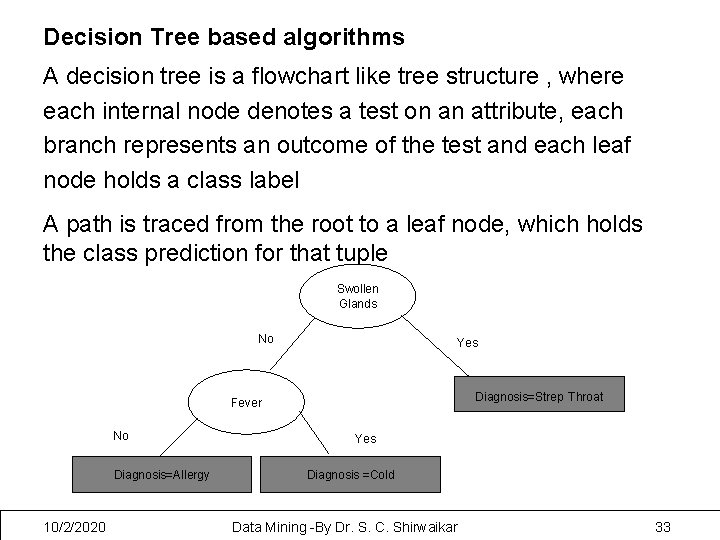 Decision Tree based algorithms

A decision tree is a flowchart like tree structure , where each internal node denotes a test on an attribute, each branch represents an outcome of the test and each leaf node holds a class label

A path is traced from the root to a leaf node, which holds the class prediction for that tuple

Swollen Glands

No

Yes

Fever

Diagnosis=Strep Throat

No

Yes

Diagnosis=Allergy

Diagnosis =Cold

10/2/2020

Data Mining -By Dr. S. C. Shirwaikar

33